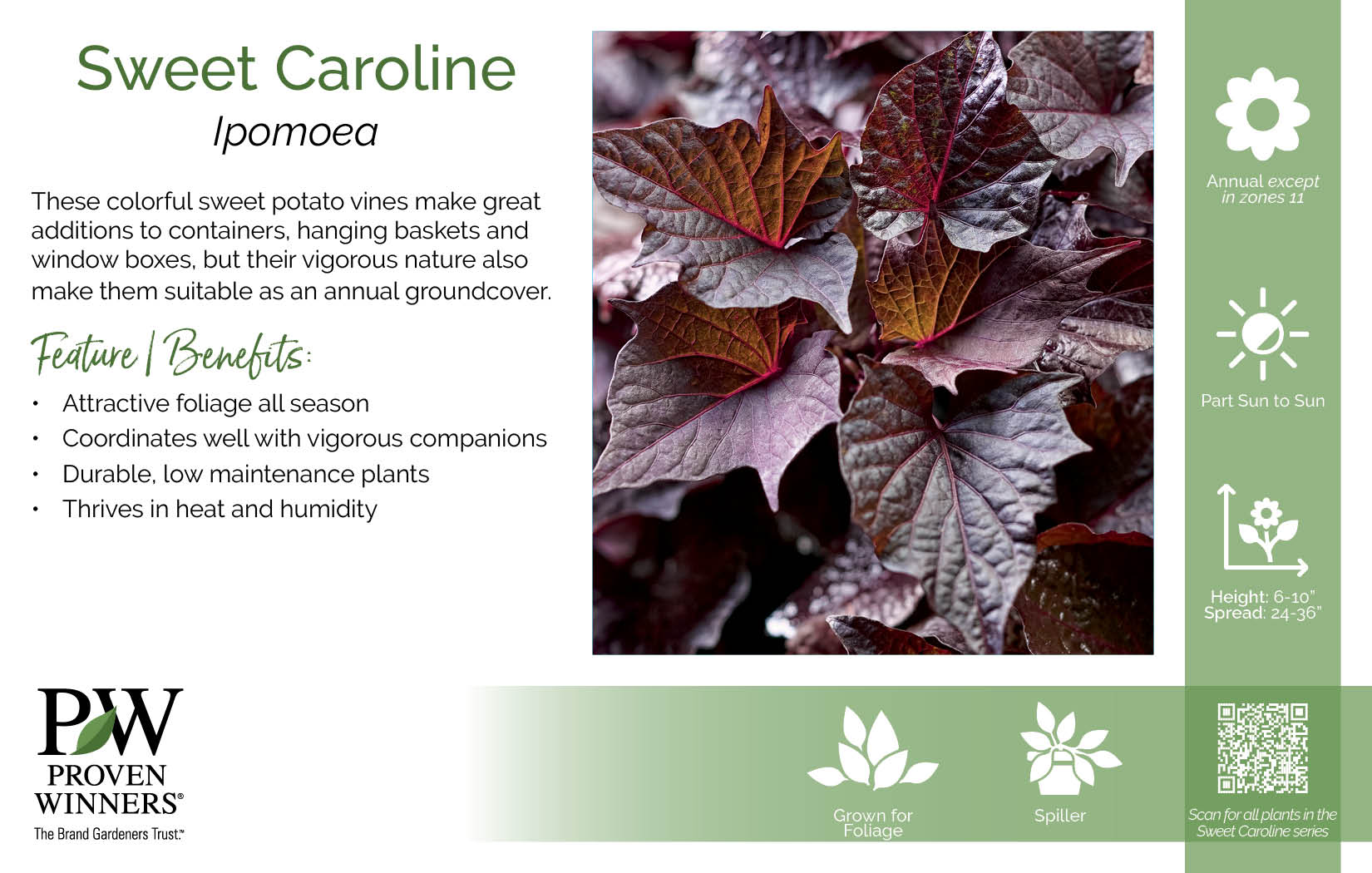 Sweet Caroline

Ipomoea

These colorful sweet potato vines make great additions to containers, hanging baskets and window boxes, but their vigorous nature also make them suitable as an annual groundcover.

Feature | Benefits:

• Attractive foliage all season
• Coordinates well with vigorous companions
• Durable, low maintenance plants
• Thrives in heat and humidity

Annual except in zones 11

Part Sun to Sun

Height: 6-10"
Spread: 24-36"

PW
PROVEN WINNERS®
The Brand Gardeners Trust.™

Grown for Foliage

Spiller

Scan for all plants in the Sweet Caroline series